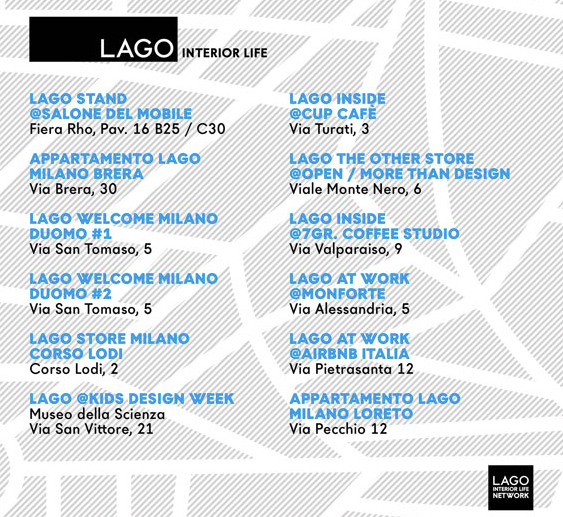 LAGO INTERIOR LIFE

LAGO STAND
@SALONE DEL MOBILE
Fiera Rho, Pav. 16 B25 / C30

APPARTAMENTO LAGO
MILANO BRERA
Via Brera, 30

LAGO WELCOME MILANO
DUOMO #1
Via San Tomaso, 5

LAGO WELCOME MILANO
DUOMO #2
Via San Tomaso, 5

LAGO STORE MILANO
CORSO LODI
Corso Lodi, 2

LAGO @KIDS DESIGN WEEK
Museo della Scienza
Via San Vittore, 21

LAGO INSIDE
@CUP CAFÈ
Via Turati, 3

LAGO THE OTHER STORE
@OPEN / MORE THAN DESIGN
Viale Monte Nero, 6

LAGO INSIDE
@7GR. COFFEE STUDIO
Via Valparaiso, 9

LAGO AT WORK
@MONFORTE
Via Alessandria, 5

LAGO AT WORK
@AIRBNB ITALIA
Via Pietrasanta 12

APPARTAMENTO LAGO
MILANO LORETO
Via Pecchio 12

LAGO
INTERIOR LIFE
NETWORK